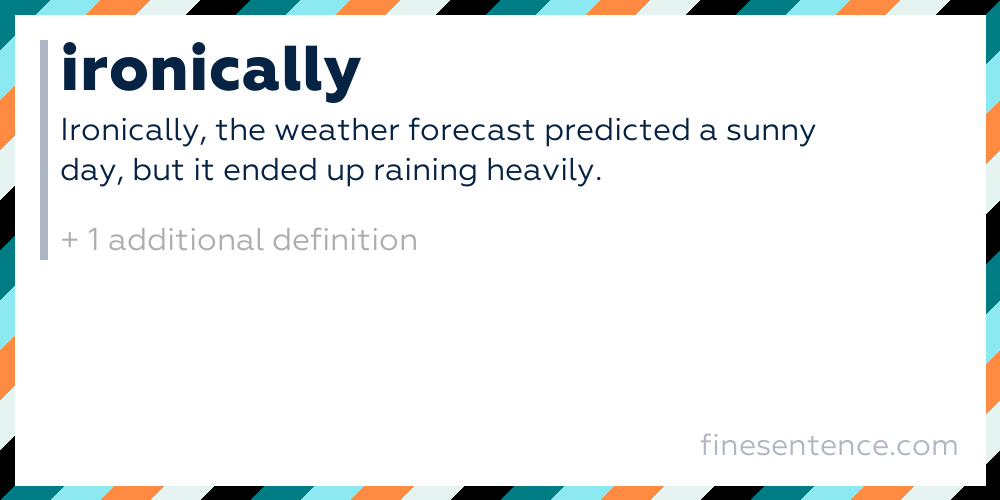 ironically

Ironically, the weather forecast predicted a sunny day, but it ended up raining heavily.

+ 1 additional definition

finesentence.com